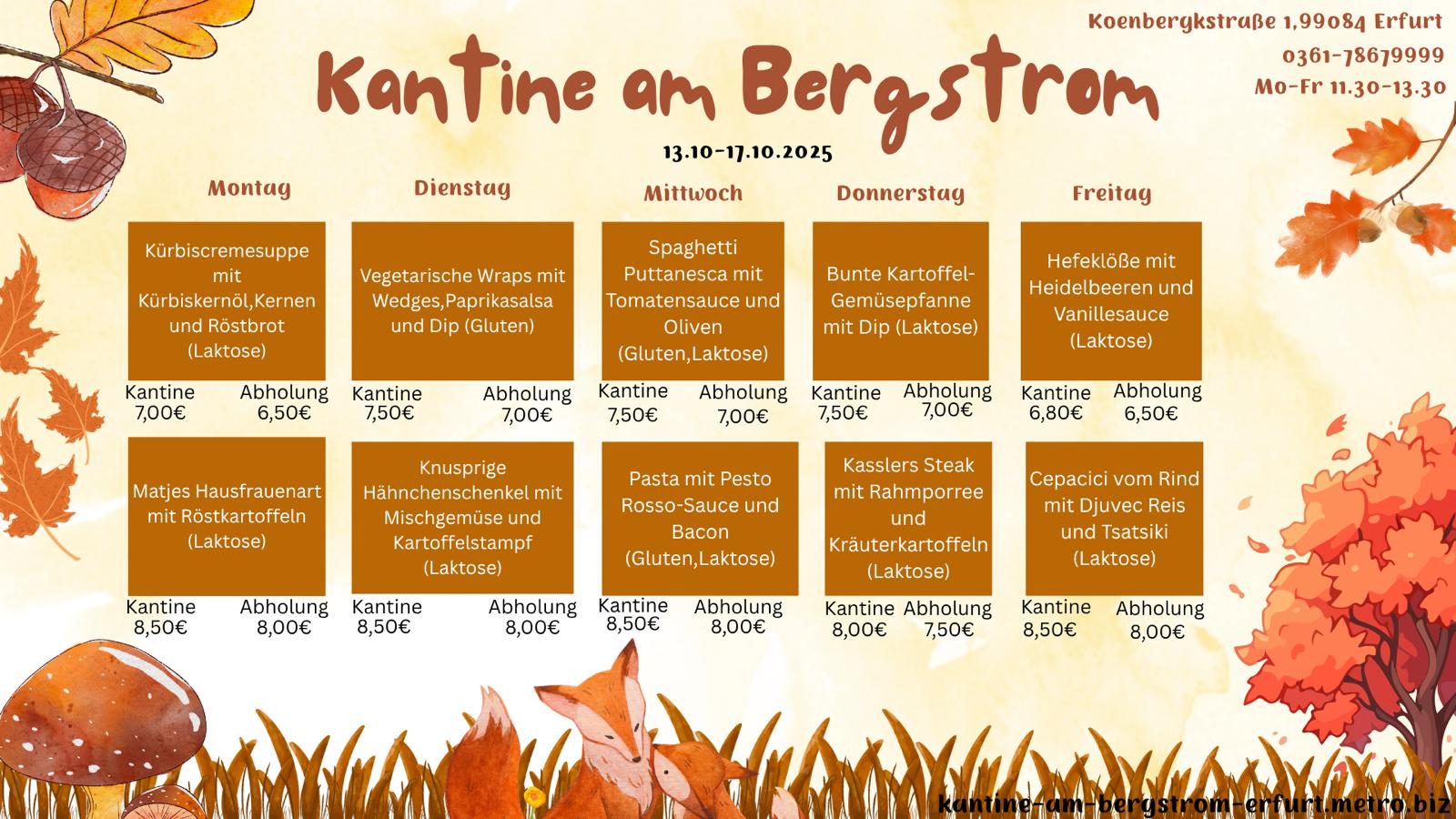 Koenbergkstraße 1,99084 Erfurt
0361-78679999
Mo-Fr 11.30-13.30

Kantine am Bergstrom

13.10-17.10.2025

Montag

Kürbiscremesuppe mit Kürbiskernöl,Kernen und Röstbrot (Laktose)

Kantine 7,00€ Abholung 6,50€

Matjes Hausfrauenart mit Röstkartoffeln (Laktose)

Kantine 8,50€ Abholung 8,00€

Dienstag

Vegetarische Wraps mit Wedges,Paprikasalsa und Dip (Gluten)

Kantine 7,50€ Abholung 7,00€

Knusprige Hähnchenschenkel mit Mischgemüse und Kartoffelstampf (Laktose)

Kantine 8,50€ Abholung 8,00€

Mittwoch

Spaghetti Puttanesca mit Tomatensauce und Oliven (Gluten,Laktose)

Kantine 7,50€ Abholung 7,00€

Pasta mit Pesto Rosso-Sauce und Bacon (Gluten,Laktose)

Kantine 8,50€ Abholung 8,00€

Donnerstag

Bunte Kartoffel-Gemüsepfanne mit Dip (Laktose)

Kantine 7,50€ Abholung 7,00€

Kasslers Steak mit Rahmporree und Kräuterkartoffeln (Laktose)

Kantine 8,00€ Abholung 7,50€

Freitag

Hefeklöße mit Heidelbeeren und Vanillesauce (Laktose)

Kantine 6,80€ Abholung 6,50€

Cepacici vom Rind mit Djuvec Reis und Tsatsiki (Laktose)

Kantine 8,50€ Abholung 8,00€

kantine-am-bergstrom-erfurt.metro.biz